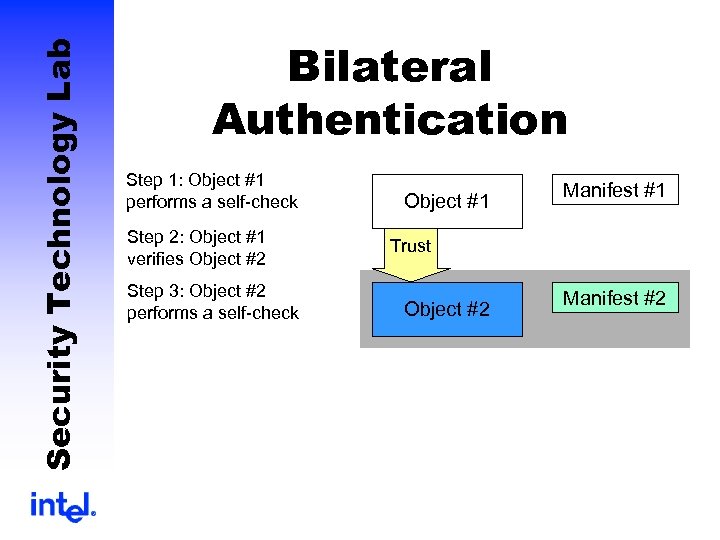 Security Technology Lab

Bilateral Authentication

Step 1: Object #1 performs a self-check

Step 2: Object #1 verifies Object #2

Step 3: Object #2 performs a self-check

Object #1

Manifest #1

Trust

Object #2

Manifest #2

intel.